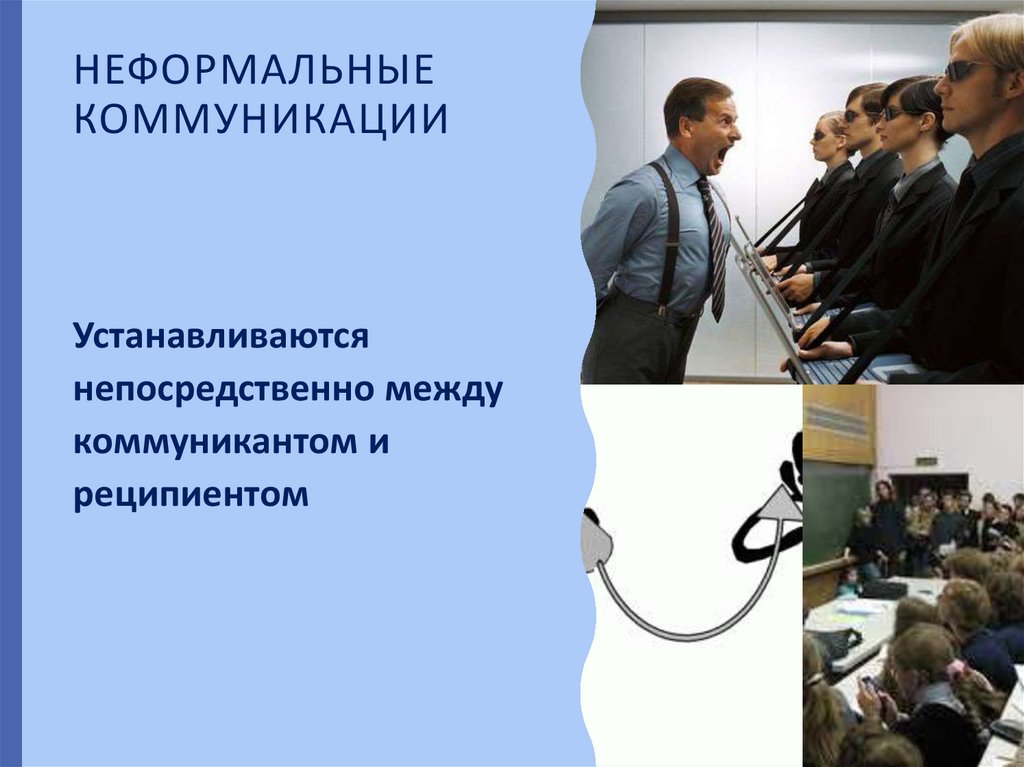 НЕФОРМАЛЬНЫЕ КОММУНИКАЦИИ

Устанавливаются непосредственно между коммуникантом и реципиентом